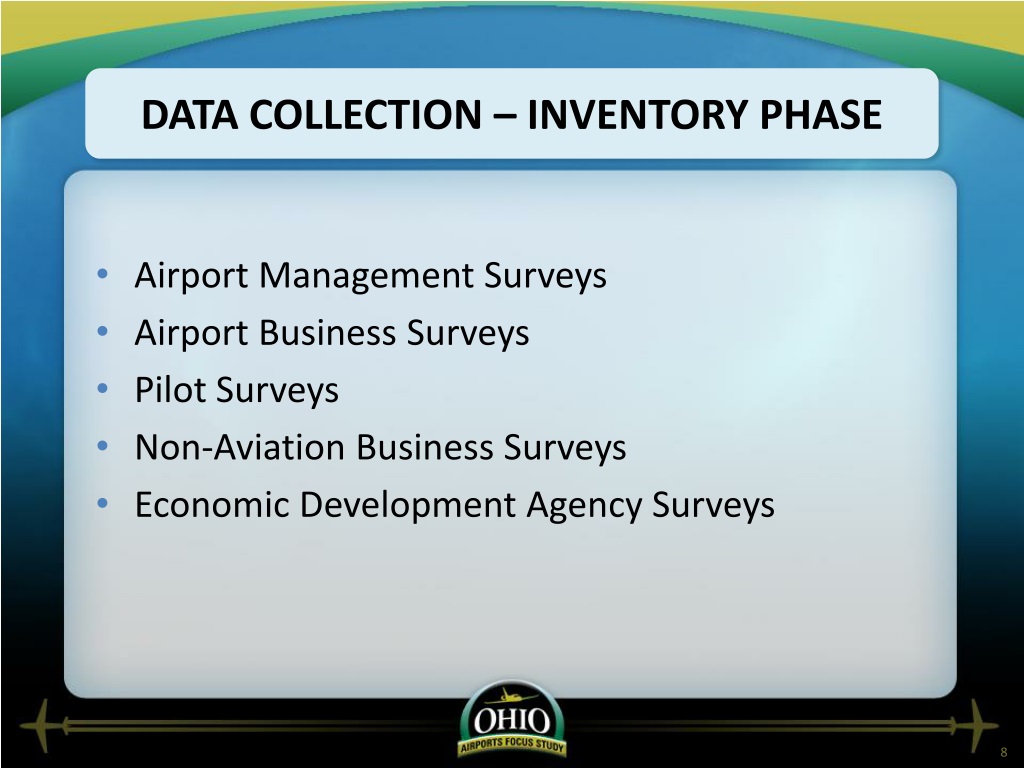 DATA COLLECTION – INVENTORY PHASE

• Airport Management Surveys
• Airport Business Surveys
• Pilot Surveys
• Non-Aviation Business Surveys
• Economic Development Agency Surveys

OHIO
AIRPORTS FOCUS STUDY

8